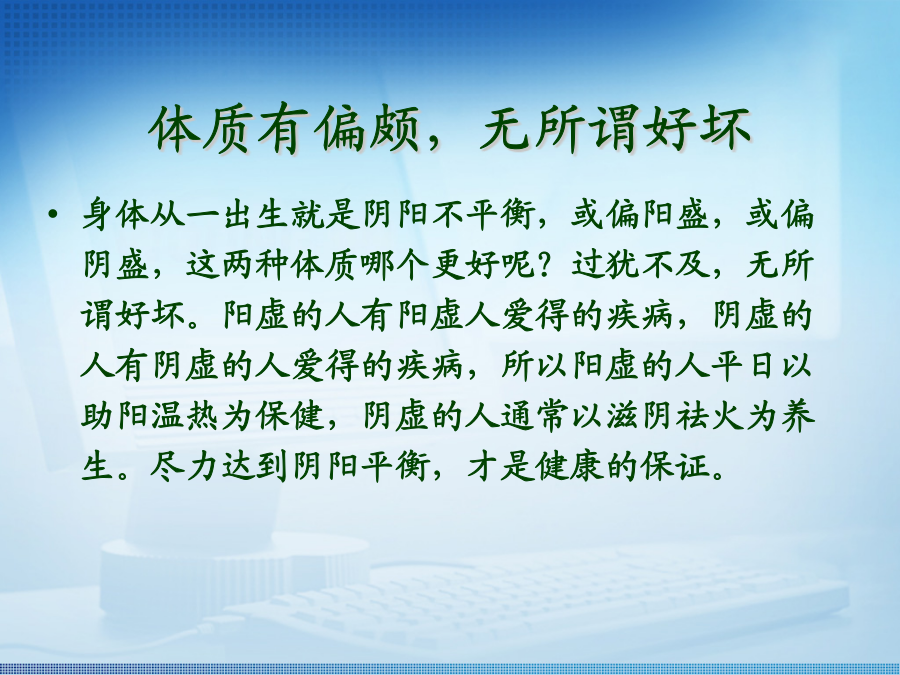 体质有偏颇，无所谓好坏

• 身体从一出生就是阴阳不平衡，或偏阳盛，或偏阴盛，这两种体质哪个更好呢？过犹不及，无所谓好坏。阳虚的人有阳虚人爱得的疾病，阴虚的人有阴虚的人爱得的疾病，所以阳虚的人平日以助阳温热为保健，阴虚的人通常以滋阴祛火为养生。尽力达到阴阳平衡，才是健康的保证。